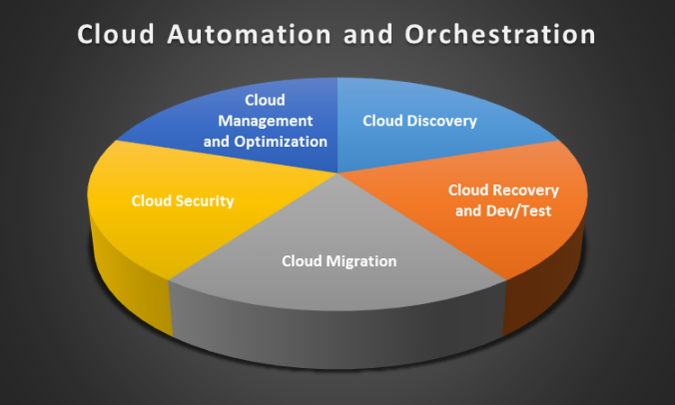 Cloud Automation and Orchestration

Cloud Management and Optimization

Cloud Discovery

Cloud Security

Cloud Recovery and Dev/Test

Cloud Migration